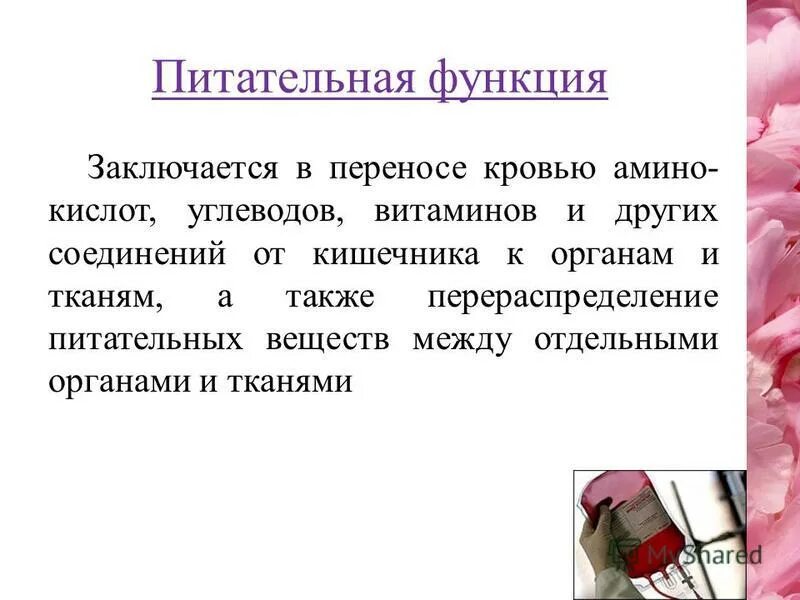 Питательная функция

Заключается в переносе кровью аминокислот, углеводов, витаминов и других соединений от кишечника к органам и тканям, а также перераспределение питательных веществ между отдельными органами и тканями

MyShared